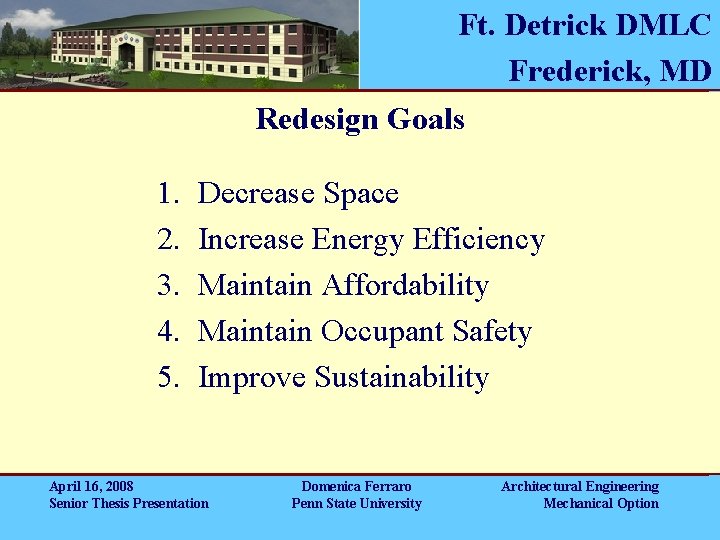 Ft. Detrick DMLC
Frederick, MD

Redesign Goals

1. Decrease Space
2. Increase Energy Efficiency
3. Maintain Affordability
4. Maintain Occupant Safety
5. Improve Sustainability

April 16, 2008
Senior Thesis Presentation

Domenica Ferraro
Penn State University

Architectural Engineering
Mechanical Option